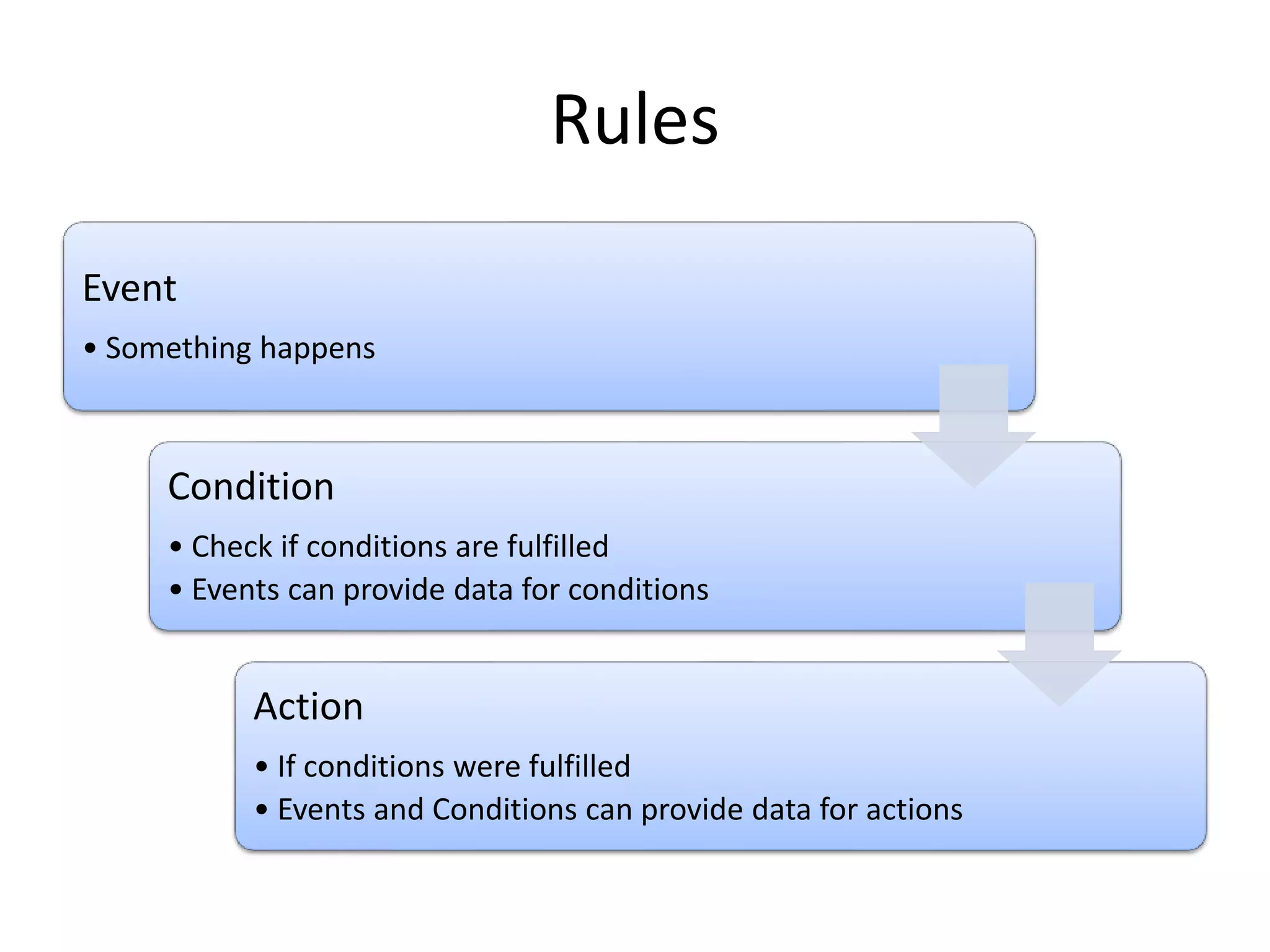 Rules

Event

• Something happens

Condition

• Check if conditions are fulfilled
• Events can provide data for conditions

Action

• If conditions were fulfilled
• Events and Conditions can provide data for actions